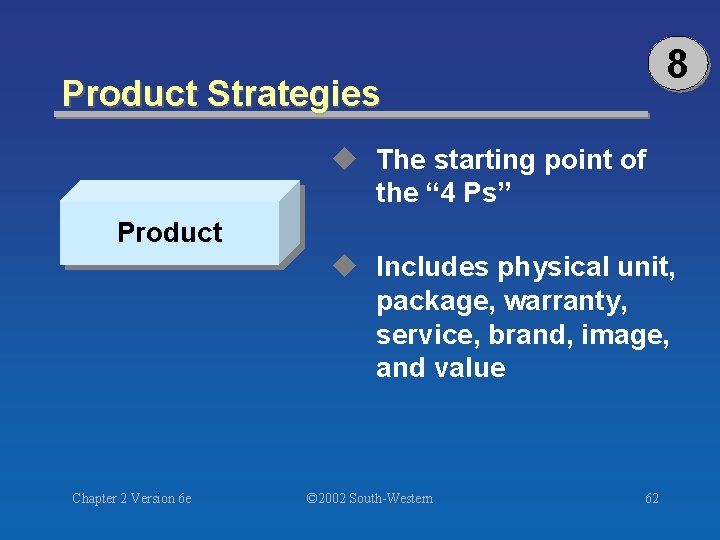 8

Product Strategies

Product

◆ The starting point of the “4 Ps”

◆ Includes physical unit, package, warranty, service, brand, image, and value

Chapter 2 Version 6e

©2002 South-Western

62